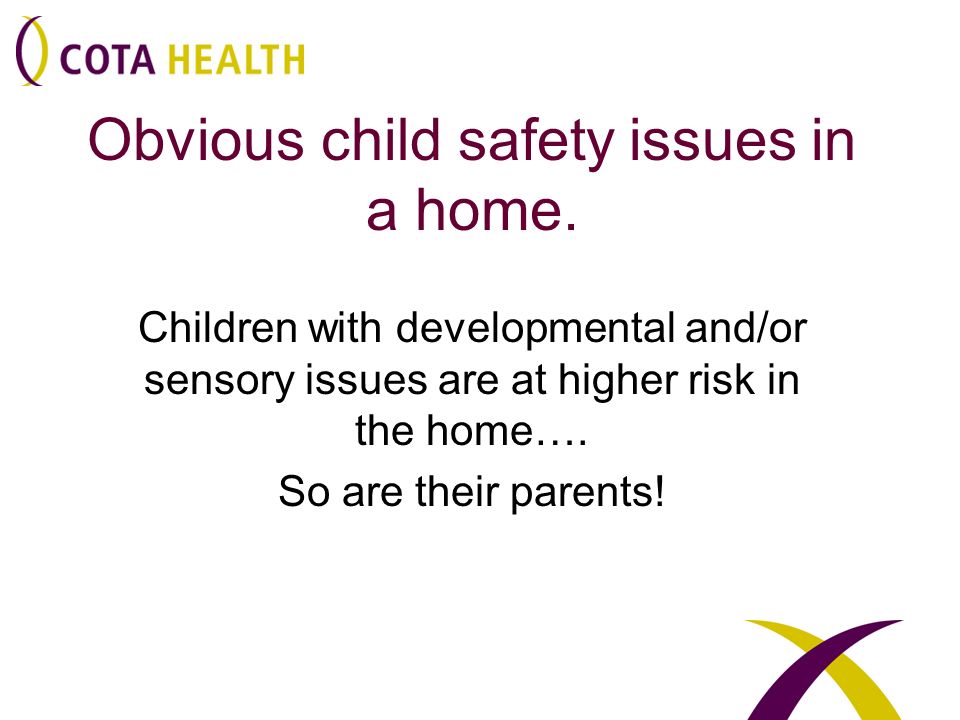 COTA HEALTH

Obvious child safety issues in a home.

Children with developmental and/or sensory issues are at higher risk in the home….

So are their parents!